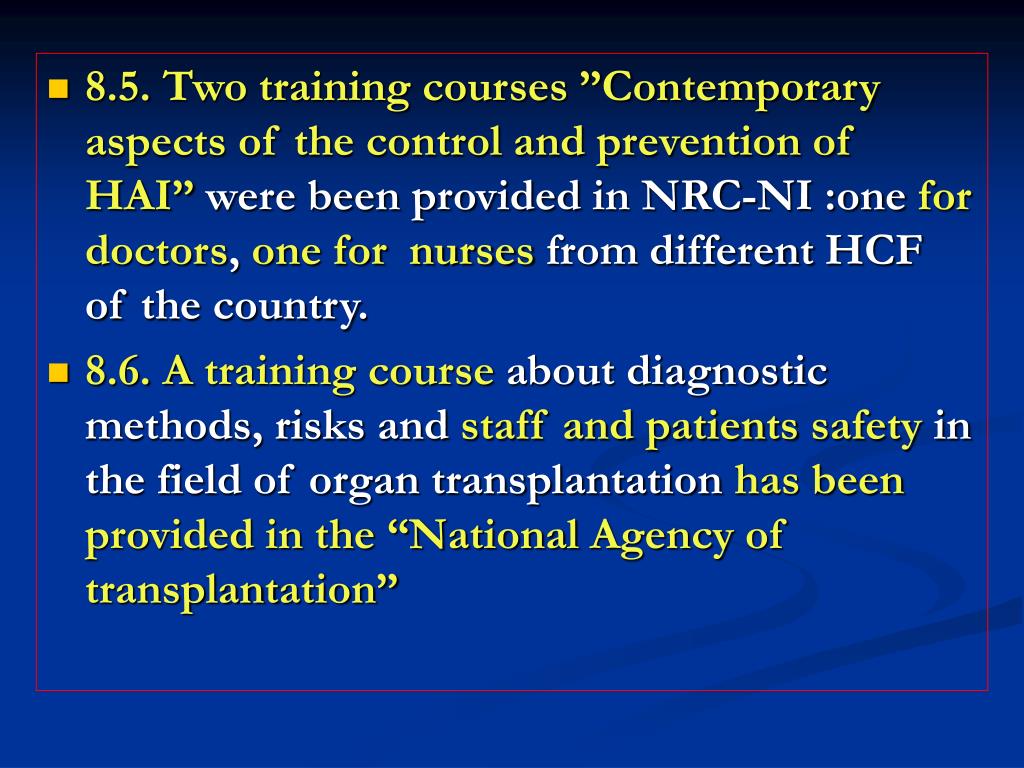 8.5. Two training courses ”Contemporary aspects of the control and prevention of HAI” were been provided in NRC-NI :one for doctors, one for nurses from different HCF of the country.

8.6. A training course about diagnostic methods, risks and staff and patients safety in the field of organ transplantation has been provided in the “National Agency of transplantation”